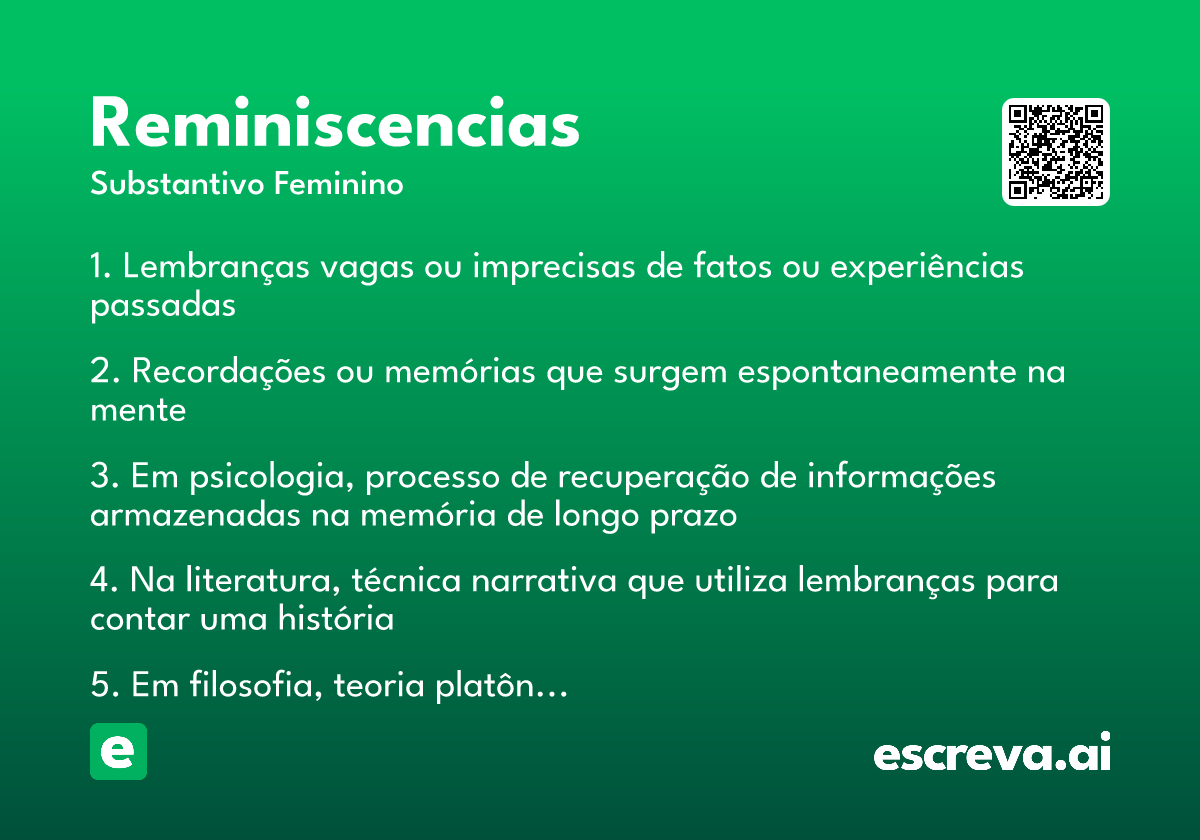 Reminiscencias

Substantivo Feminino

1. Lembranças vagas ou imprecisas de fatos ou experiências passadas

2. Recordações ou memórias que surgem espontaneamente na mente

3. Em psicologia, processo de recuperação de informações armazenadas na memória de longo prazo

4. Na literatura, técnica narrativa que utiliza lembranças para contar uma história

5. Em filosofia, teoria platôn...

e

escreva.ai